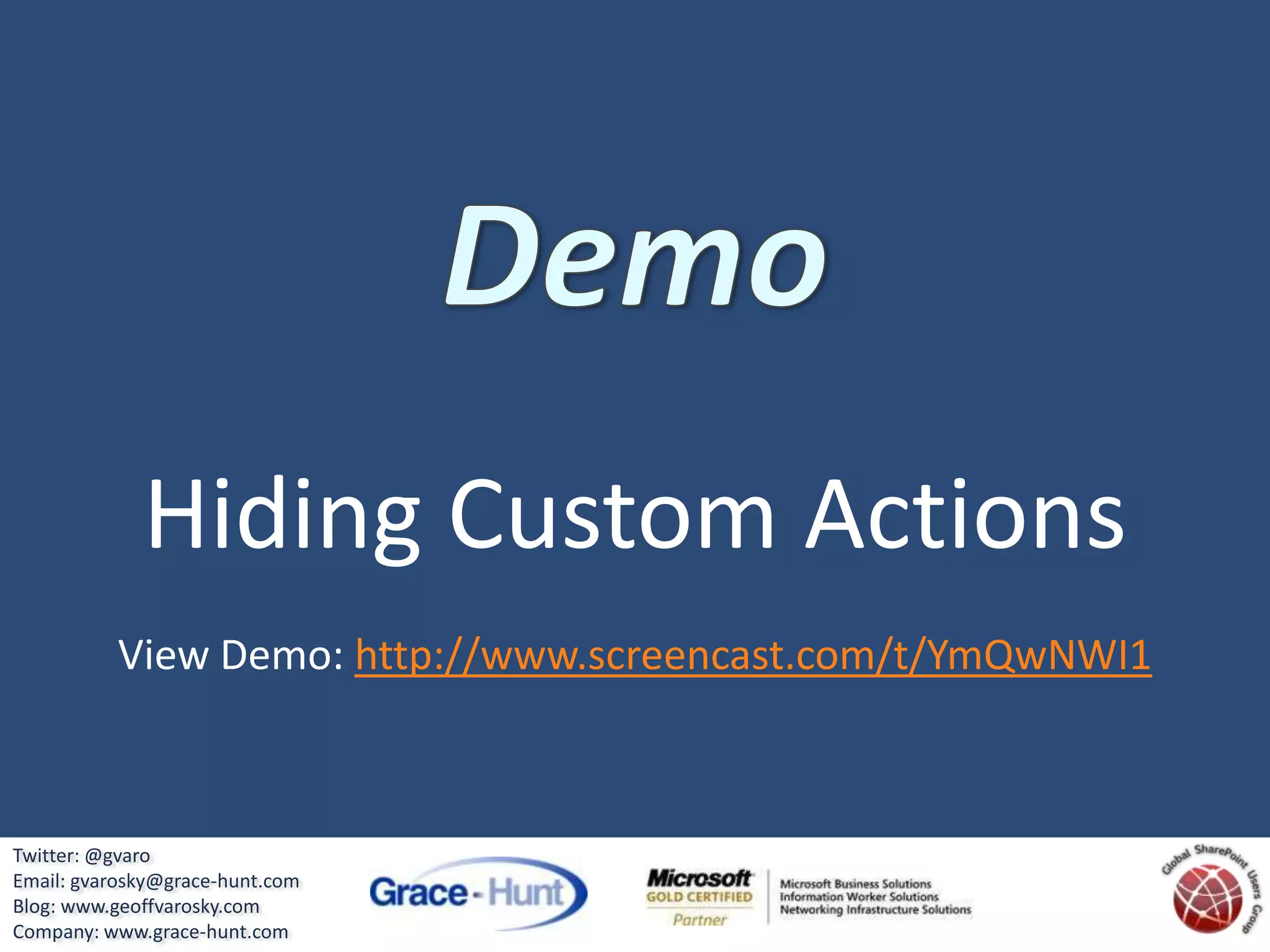 Demo

Hiding Custom Actions

View Demo: http://www.screencast.com/t/YmQwNWI1

Twitter: @gvaro
Email: gvarosky@grace-hunt.com
Blog: www.geoffvarosky.com
Company: www.grace-hunt.com

Grace-Hunt

Microsoft GOLD CERTIFIED Partner

Microsoft Business Solutions
Information Worker Solutions
Networking Infrastructure Solutions

Global SharePoint Users Group